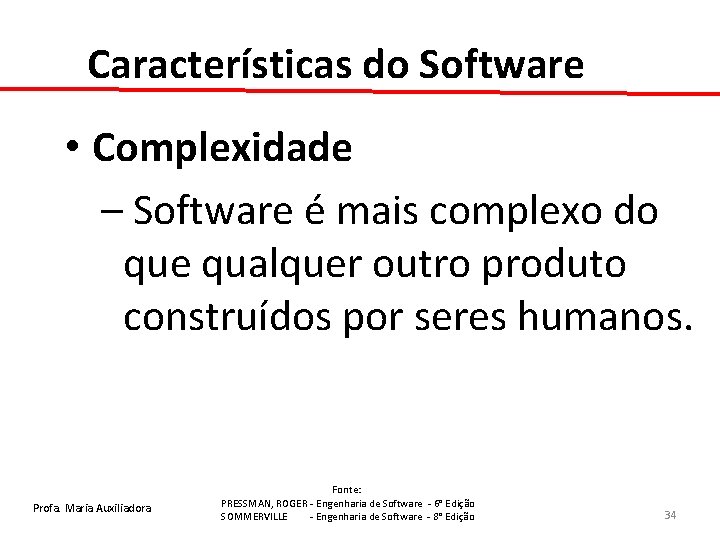 Características do Software

• Complexidade

– Software é mais complexo do que qualquer outro produto construídos por seres humanos.

Profa. Maria Auxiliadora

Fonte:
PRESSMAN, ROGER - Engenharia de Software - 6ª Edição
SOMMERVILLE - Engenharia de Software - 8ª Edição

34